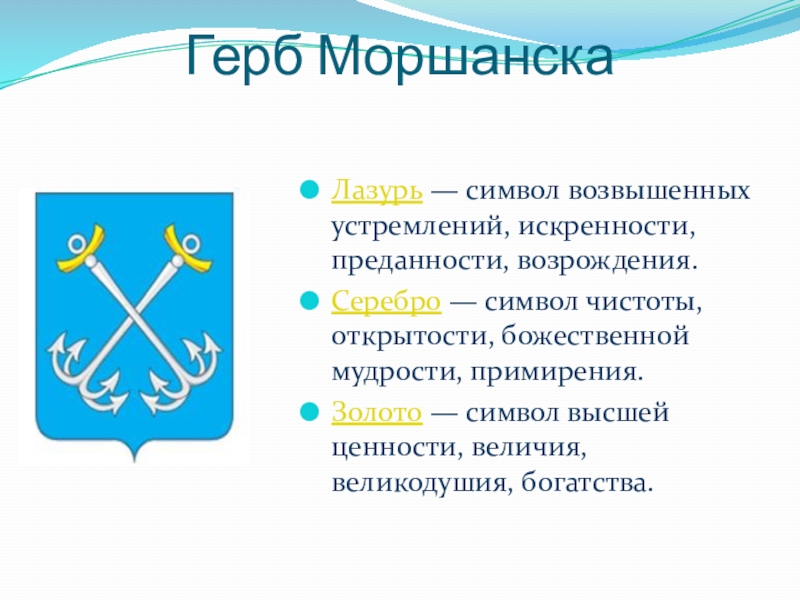 Герб Моршанска

Лазурь — символ возвышенных устремлений, искренности, преданности, возрождения.

Серебро — символ чистоты, открытости, божественной мудрости, примирения.

Золото — символ высшей ценности, величия, великодушия, богатства.